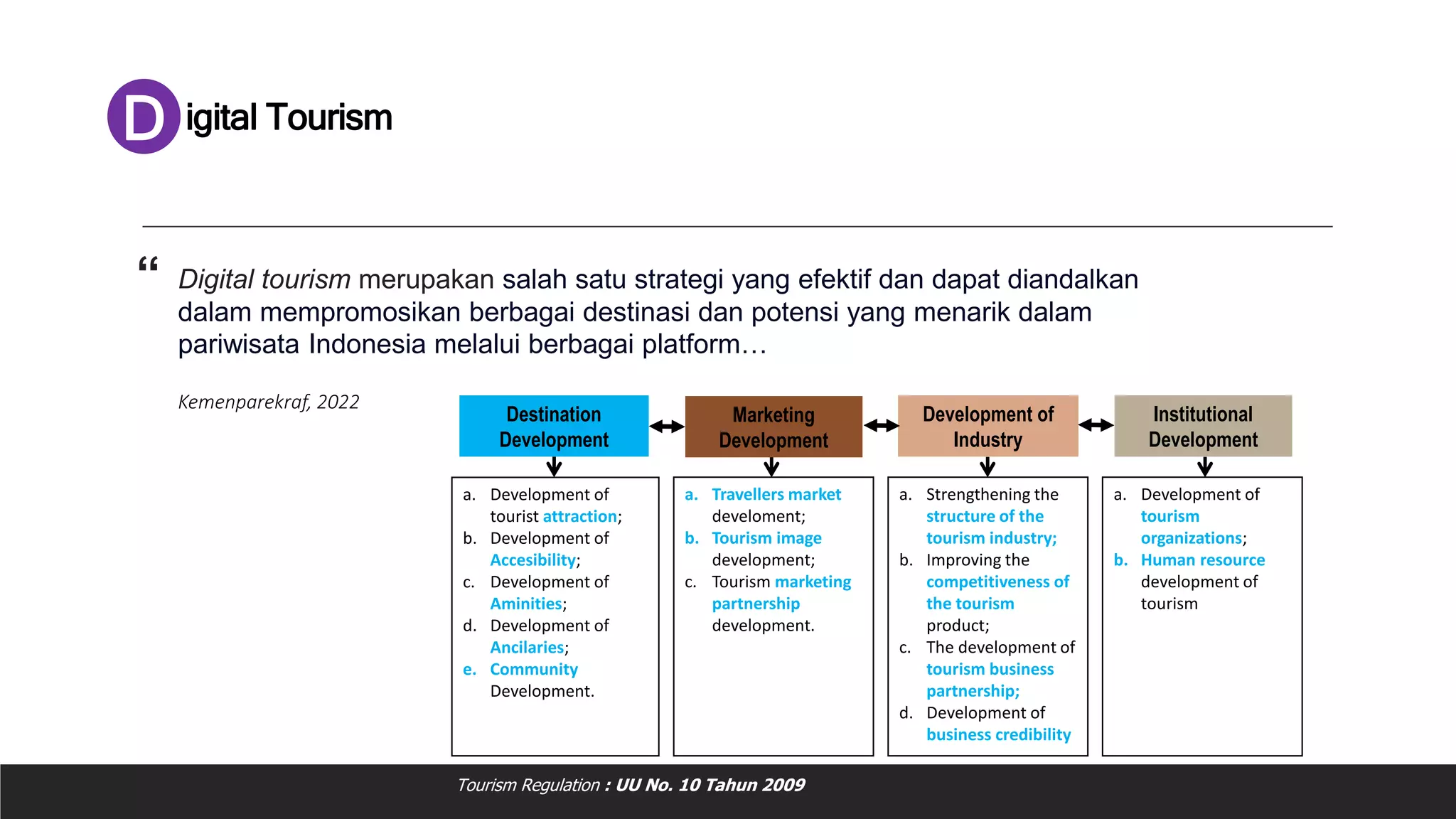 Digital Tourism

“ Digital tourism merupakan salah satu strategi yang efektif dan dapat diandalkan dalam mempromosikan berbagai destinasi dan potensi yang menarik dalam pariwisata Indonesia melalui berbagai platform…

Kemenparekraf, 2022

Destination Development

a. Development of tourist attraction;
b. Development of Accesibility;
c. Development of Aminities;
d. Development of Ancilaries;
e. Community Development.

Marketing Development

a. Travellers market develoment;
b. Tourism image development;
c. Tourism marketing partnership development.

Development of Industry

a. Strengthening the structure of the tourism industry;
b. Improving the competitiveness of the tourism product;
c. The development of tourism business partnership;
d. Development of business credibility

Institutional Development

a. Development of tourism organizations;
b. Human resource development of tourism

Tourism Regulation : UU No. 10 Tahun 2009